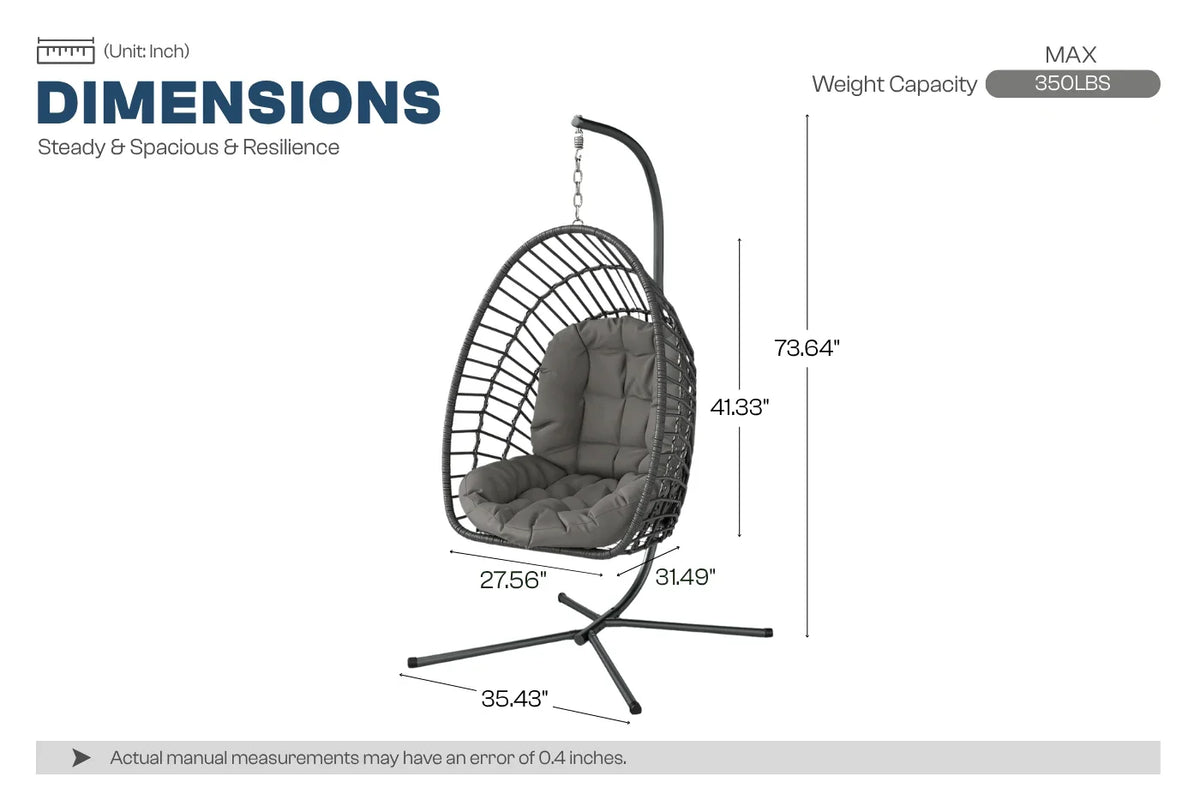 (Unit: Inch)

DIMENSIONS

Steady & Spacious & Resilience

MAX
Weight Capacity 350LBS

73.64"

41.33"

27.56"

31.49"

35.43"

Actual manual measurements may have an error of 0.4 inches.